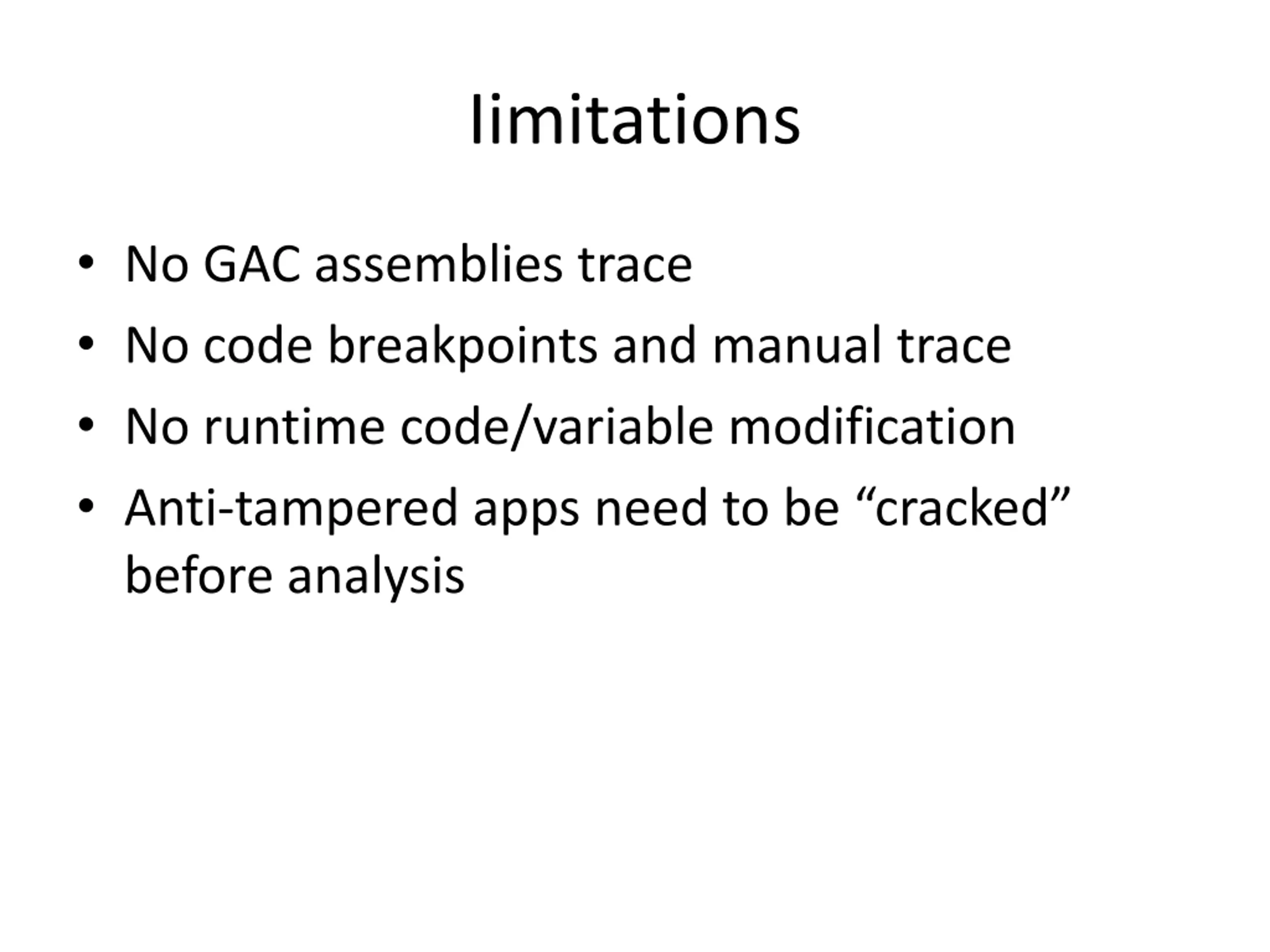 limitations

• No GAC assemblies trace
• No code breakpoints and manual trace
• No runtime code/variable modification
• Anti-tampered apps need to be “cracked” before analysis